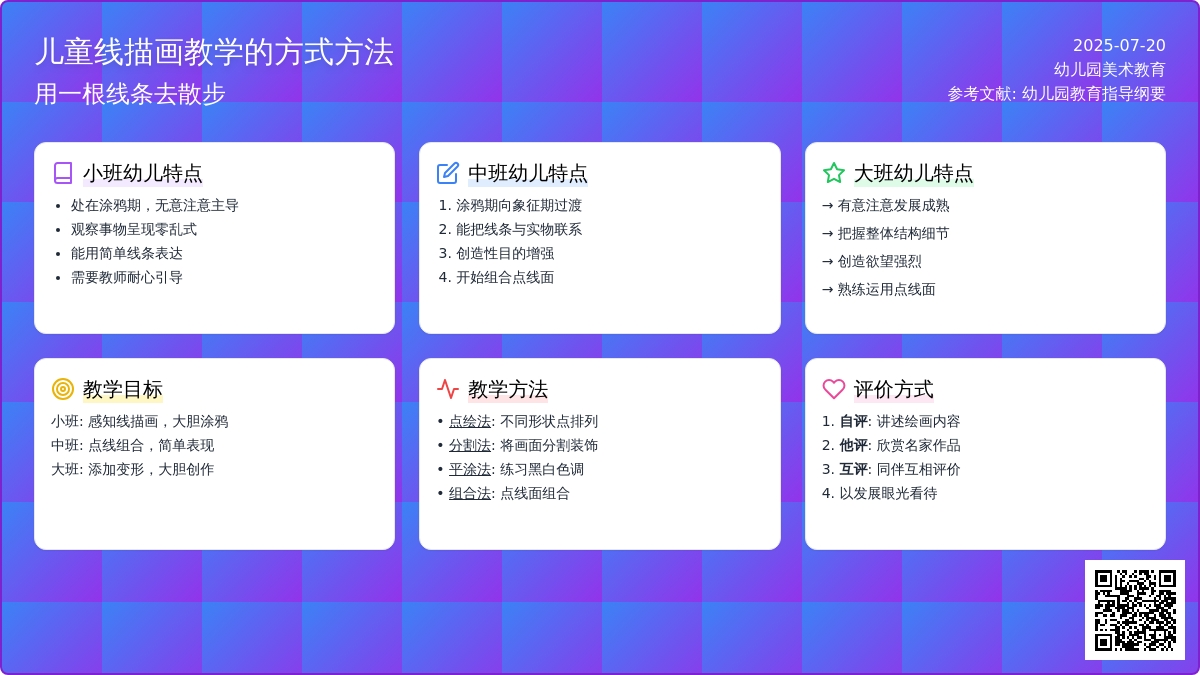 儿童线描画教学的方式方法
用一根线条去散步

2025-07-20
幼儿园美术教育
参考文献: 幼儿园教育指导纲要

小班幼儿特点
• 处在涂鸦期，无意注意主导
• 观察事物呈现零乱式
• 能用简单线条表达
• 需要教师耐心引导

中班幼儿特点
1. 涂鸦期向象征期过渡
2. 能把线条与实物联系
3. 创造性目的增强
4. 开始组合点线面

大班幼儿特点
→ 有意注意发展成熟
→ 把握整体结构细节
→ 创造欲望强烈
→ 熟练运用点线面

教学目标
小班: 感知线描画，大胆涂鸦
中班: 点线组合，简单表现
大班: 添加变形，大胆创作

教学方法
• 点绘法: 不同形状点排列
• 分割法: 将画面分割装饰
• 平涂法: 练习黑白色调
• 组合法: 点线面组合

评价方式
1. 自评: 讲述绘画内容
2. 他评: 欣赏名家作品
3. 互评: 同伴互相评价
4. 以发展眼光看待